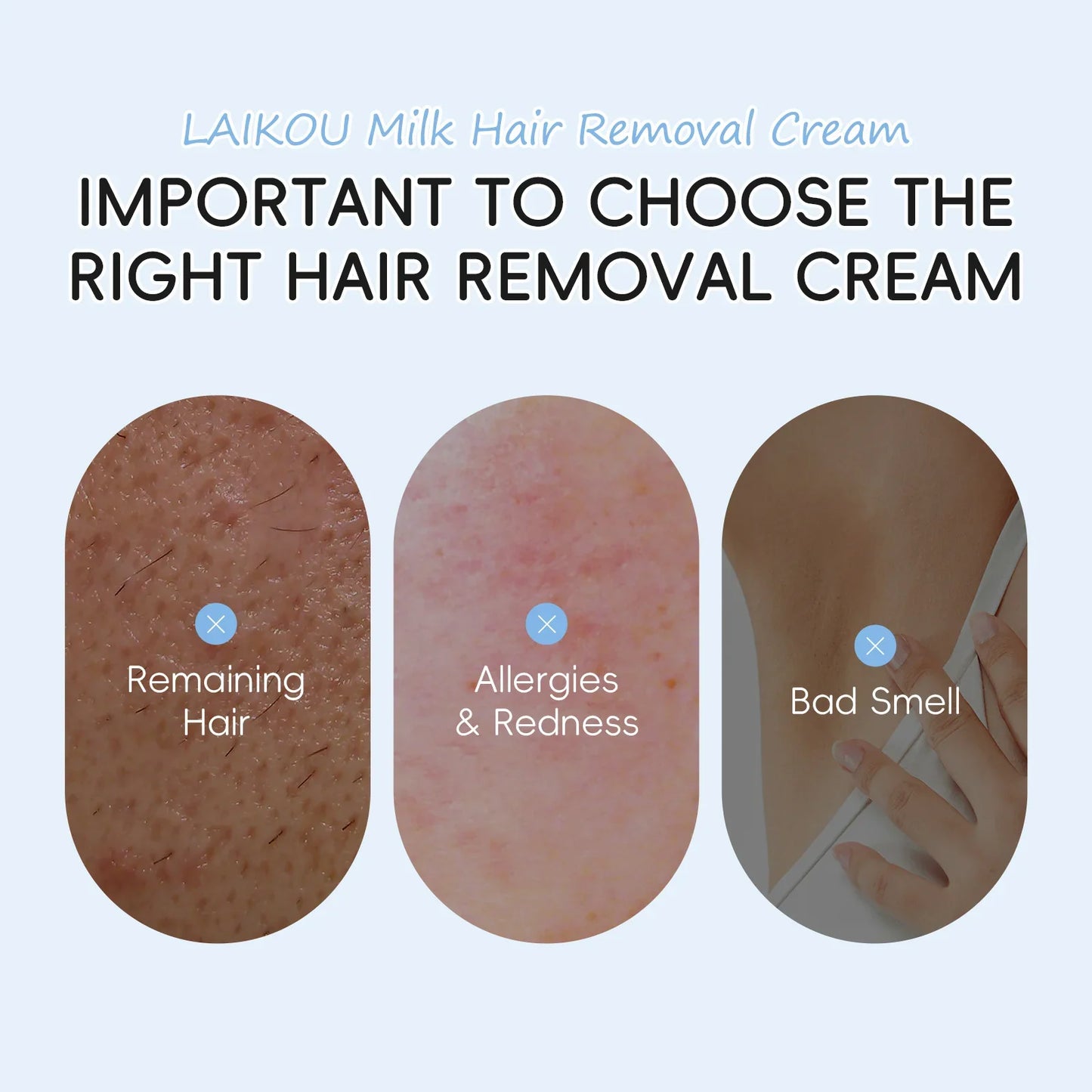 LAIKOU Milk Hair Removal Cream

IMPORTANT TO CHOOSE THE RIGHT HAIR REMOVAL CREAM

Remaining Hair

Allergies & Redness

Bad Smell